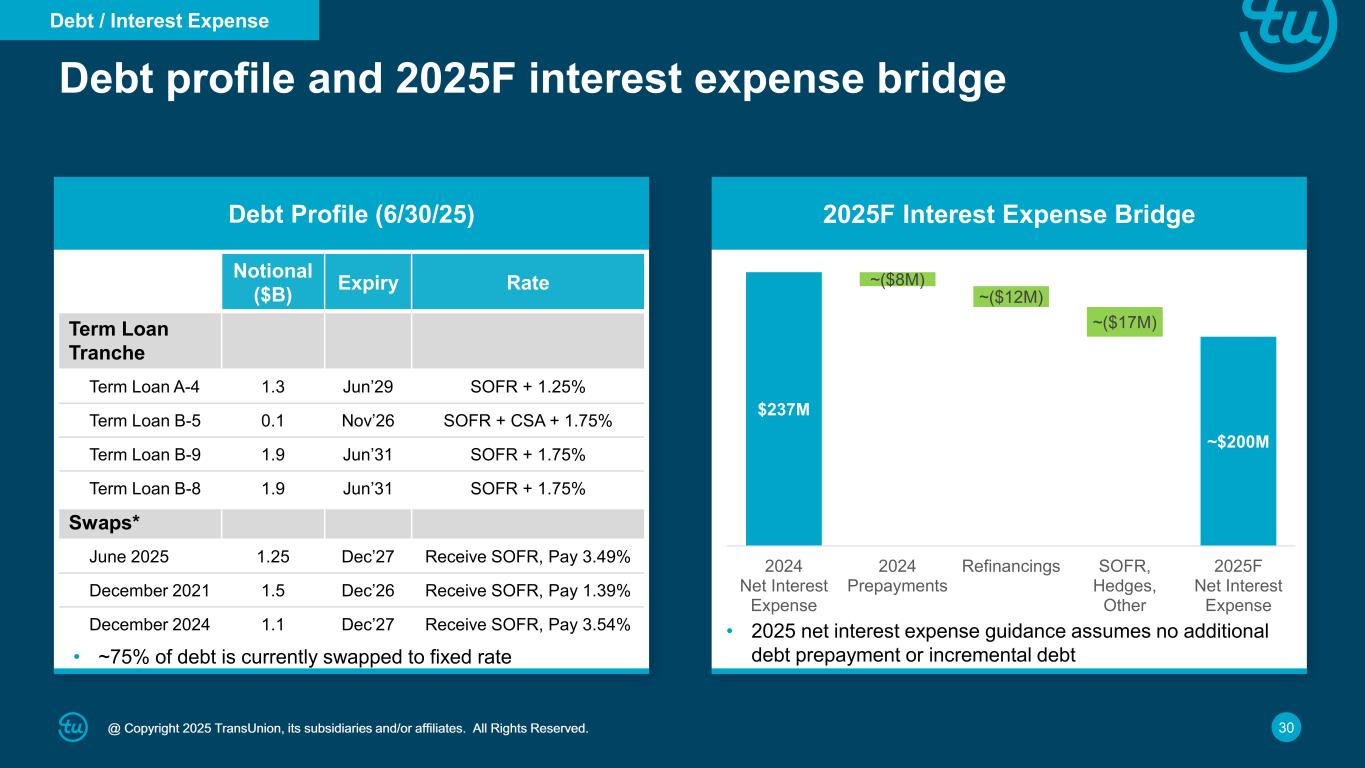 Debt / Interest Expense

tu

Debt profile and 2025F interest expense bridge

Debt Profile (6/30/25)

| | Notional ($B) | Expiry | Rate |
|---|---|---|---|
| Term Loan Tranche | | | |
| Term Loan A-4 | 1.3 | Jun'29 | SOFR + 1.25% |
| Term Loan B-5 | 0.1 | Nov'26 | SOFR + CSA + 1.75% |
| Term Loan B-9 | 1.9 | Jun'31 | SOFR + 1.75% |
| Term Loan B-8 | 1.9 | Jun'31 | SOFR + 1.75% |
| Swaps* | | | |
| June 2025 | 1.25 | Dec'27 | Receive SOFR, Pay 3.49% |
| December 2021 | 1.5 | Dec'26 | Receive SOFR, Pay 1.39% |
| December 2024 | 1.1 | Dec'27 | Receive SOFR, Pay 3.54% |

• ~75% of debt is currently swapped to fixed rate

2025F Interest Expense Bridge

$237M
~($8M)
~($12M)
~($17M)
~$200M

2024 Net Interest Expense
2024 Prepayments
Refinancings
SOFR, Hedges, Other
2025F Net Interest Expense

• 2025 net interest expense guidance assumes no additional debt prepayment or incremental debt

tu @ Copyright 2025 TransUnion, its subsidiaries and/or affiliates. All Rights Reserved.

30